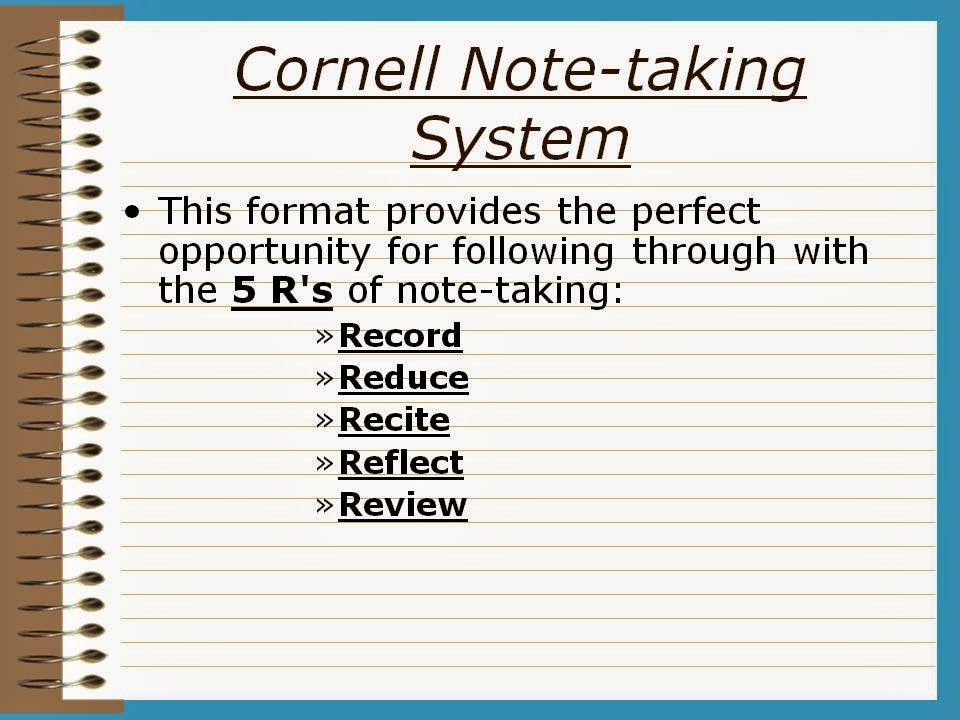 Cornell Note-taking System

• This format provides the perfect opportunity for following through with the 5 R's of note-taking:

» Record
» Reduce
» Recite
» Reflect
» Review